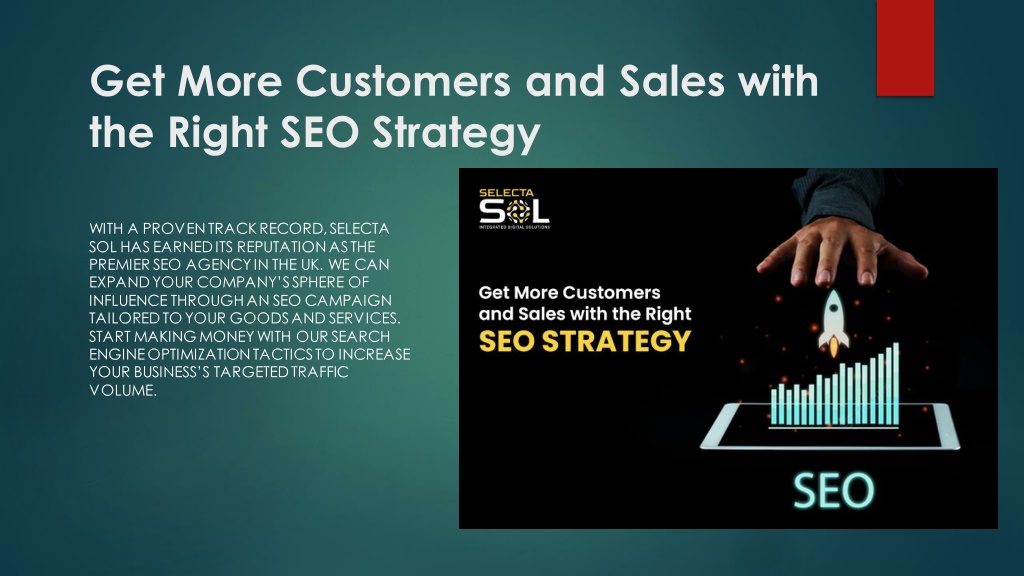 Get More Customers and Sales with the Right SEO Strategy

WITH A PROVEN TRACK RECORD, SELECTA SOL HAS EARNED ITS REPUTATION AS THE PREMIER SEO AGENCY IN THE UK. WE CAN EXPAND YOUR COMPANY'S SPHERE OF INFLUENCE THROUGH AN SEO CAMPAIGN TAILORED TO YOUR GOODS AND SERVICES. START MAKING MONEY WITH OUR SEARCH ENGINE OPTIMIZATION TACTICS TO INCREASE YOUR BUSINESS'S TARGETED TRAFFIC VOLUME.

SELECTA SOL INTEGRATED DIGITAL SOLUTIONS

Get More Customers and Sales with the Right SEO STRATEGY

SEO